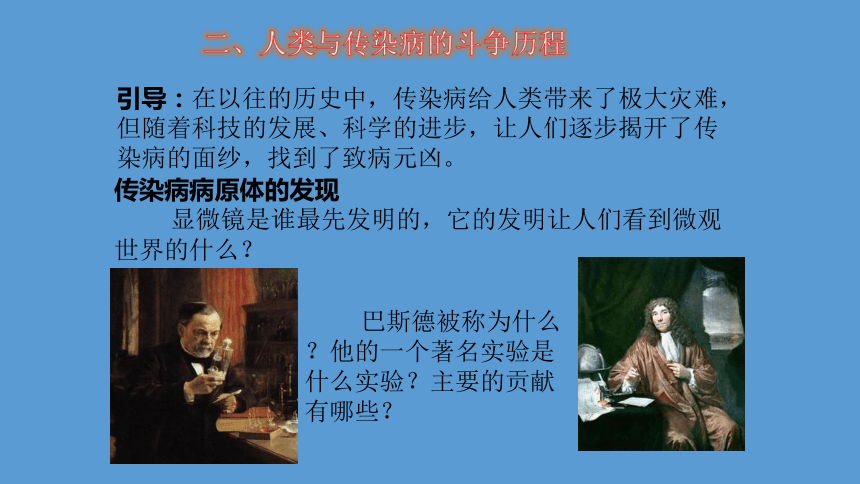 二、人类与传染病的斗争历程

引导：在以往的历史中，传染病给人类带来了极大灾难，但随着科技的发展、科学的进步，让人们逐步揭开了传染病的面纱，找到了致病元凶。

传染病病原体的发现

显微镜是谁最先发明的，它的发明让人们看到微观世界的什么？

巴斯德被称为什么？他的一个著名实验是什么实验？主要的贡献有哪些？